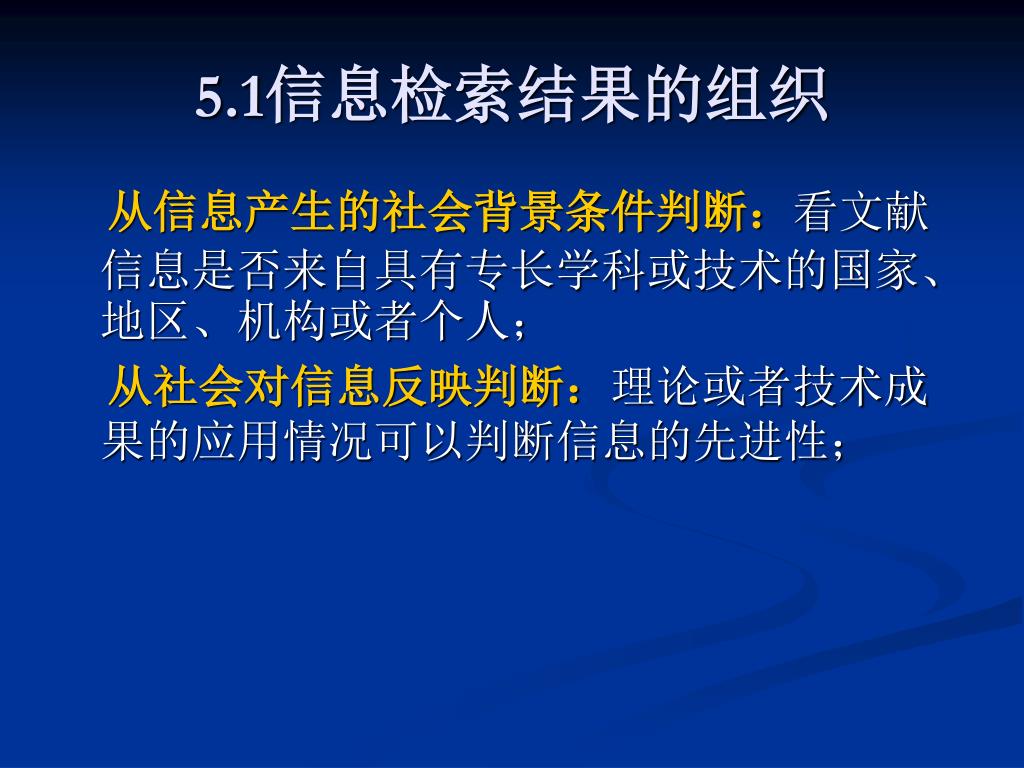 5.1信息检索结果的组织

从信息产生的社会背景条件判断：看文献信息是否来自具有专长学科或技术的国家、地区、机构或者个人；

从社会对信息反映判断：理论或者技术成果的应用情况可以判断信息的先进性；